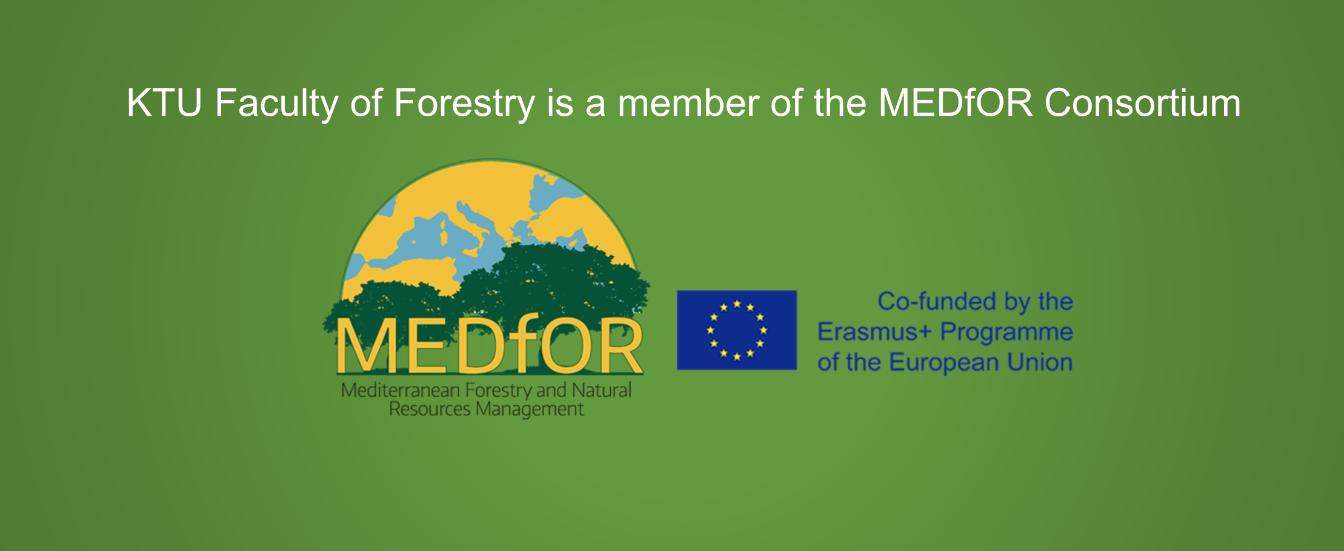 KTU Faculty of Forestry is a member of the MEDfOR Consortium

MEDfOR
Mediterranean Forestry and Natural Resources Management

Co-funded by the Erasmus+ Programme of the European Union